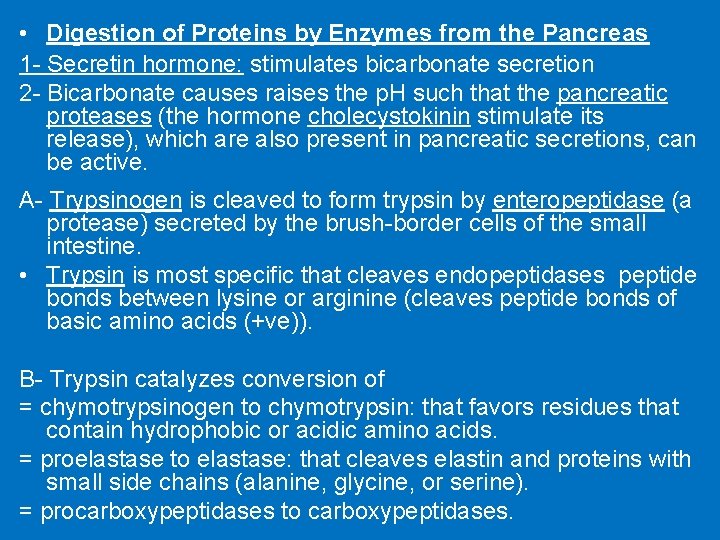 • Digestion of Proteins by Enzymes from the Pancreas

1- Secretin hormone: stimulates bicarbonate secretion

2- Bicarbonate causes raises the pH such that the pancreatic proteases (the hormone cholecystokinin stimulate its release), which are also present in pancreatic secretions, can be active.

A- Trypsinogen is cleaved to form trypsin by enteropeptidase (a protease) secreted by the brush-border cells of the small intestine.

• Trypsin is most specific that cleaves endopeptidases peptide bonds between lysine or arginine (cleaves peptide bonds of basic amino acids (+ve)).

B- Trypsin catalyzes conversion of

= chymotrypsinogen to chymotrypsin: that favors residues that contain hydrophobic or acidic amino acids.

= proelastase to elastase: that cleaves elastin and proteins with small side chains (alanine, glycine, or serine).

= procarboxypeptidases to carboxypeptidases.